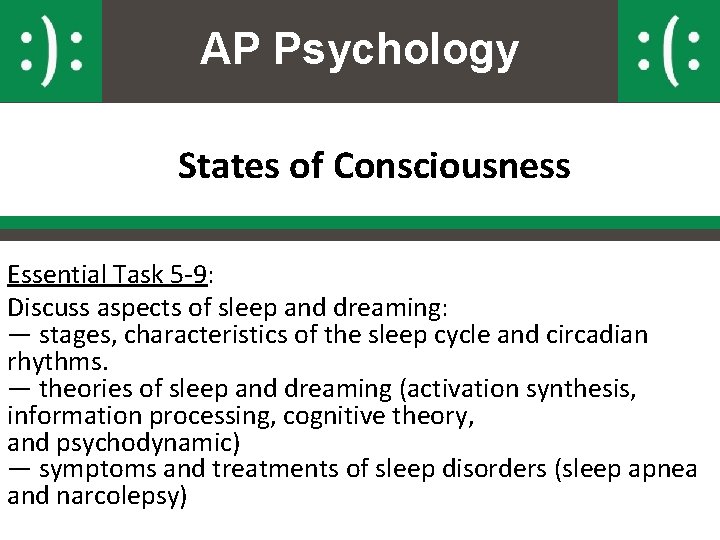 :): AP Psychology :(:

States of Consciousness

Essential Task 5-9:

Discuss aspects of sleep and dreaming:
— stages, characteristics of the sleep cycle and circadian rhythms.
— theories of sleep and dreaming (activation synthesis, information processing, cognitive theory, and psychodynamic)
— symptoms and treatments of sleep disorders (sleep apnea and narcolepsy)